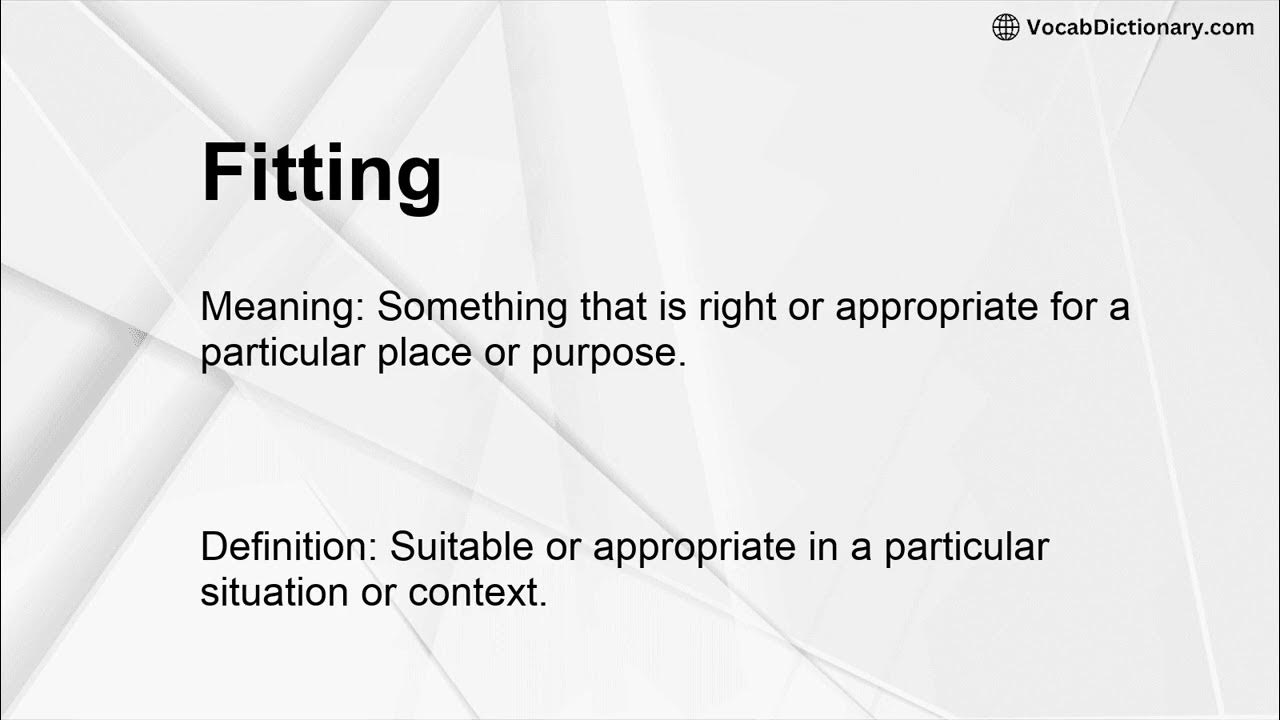 VocabDictionary.com

Fitting

Meaning: Something that is right or appropriate for a particular place or purpose.

Definition: Suitable or appropriate in a particular situation or context.